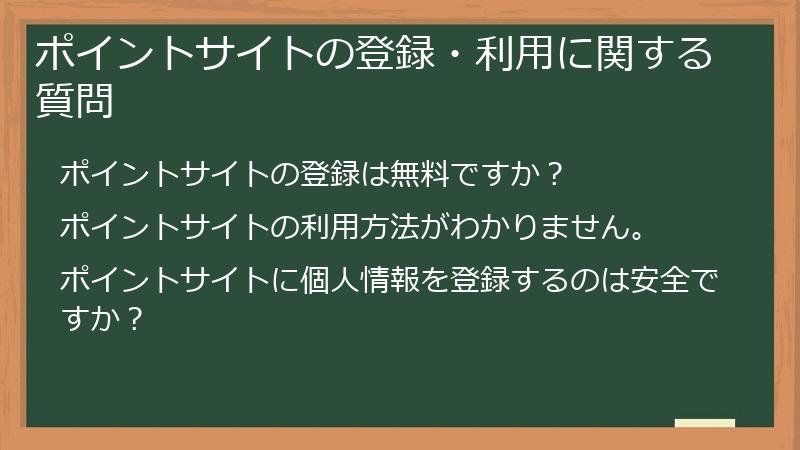 ポイントサイトの登録・利用に関する質問

ポイントサイトの登録は無料ですか？

ポイントサイトの利用方法がわかりません。

ポイントサイトに個人情報を登録するのは安全ですか？